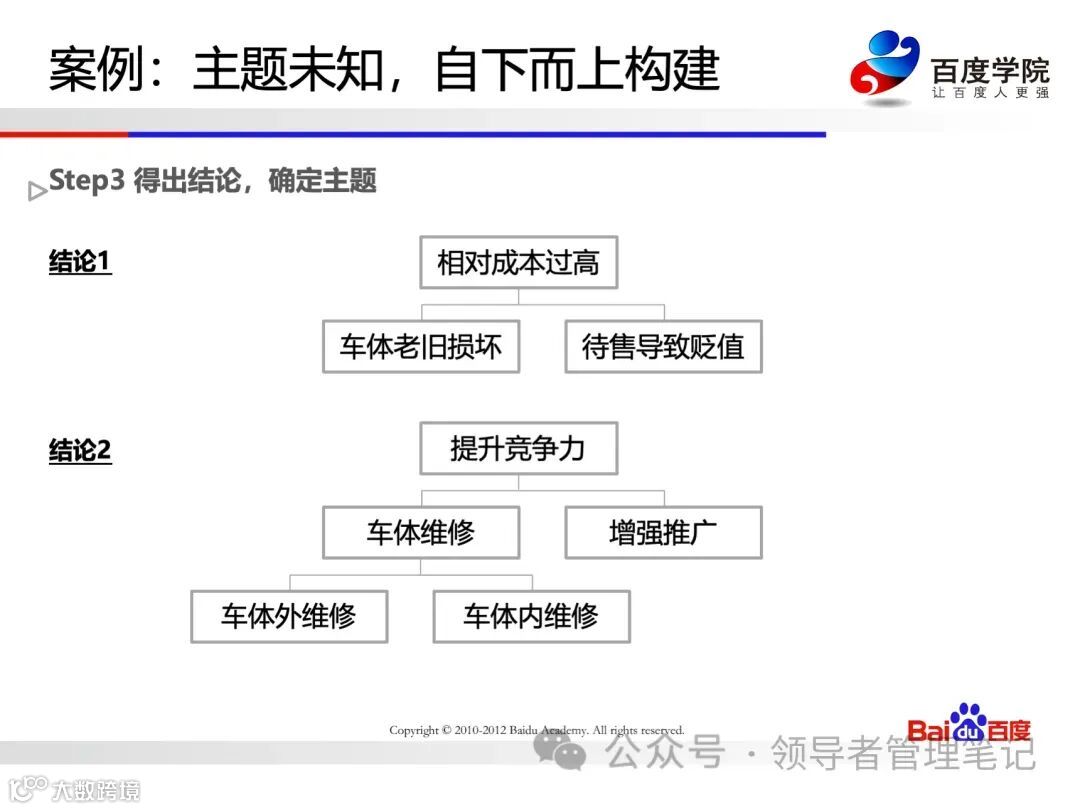 案例：主题未知，自下而上构建

百度学院
让百度人更强

Step3 得出结论，确定主题

结论1

相对成本过高

车体老旧损坏

待售导致贬值

结论2

提升竞争力

车体维修

增强推广

车体外维修

车体内维修

Copyright © 2010-2012 Baidu Academy. All rights reserved.

Baidu百度

公众号 · 领导者管理笔记

大数跨境